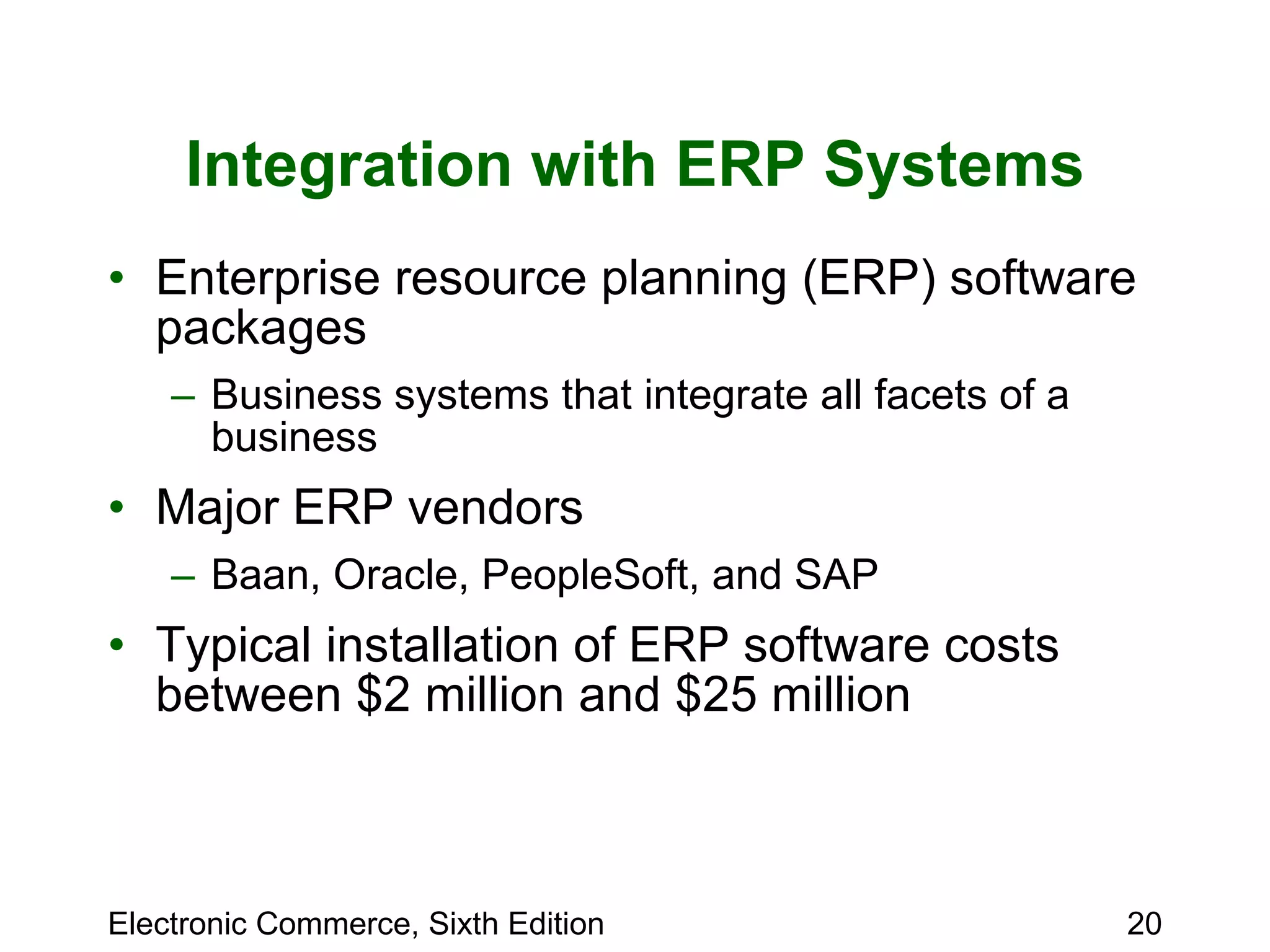 Integration with ERP Systems

• Enterprise resource planning (ERP) software packages

– Business systems that integrate all facets of a business

• Major ERP vendors

– Baan, Oracle, PeopleSoft, and SAP

• Typical installation of ERP software costs between \$2 million and \$25 million

Electronic Commerce, Sixth Edition

20